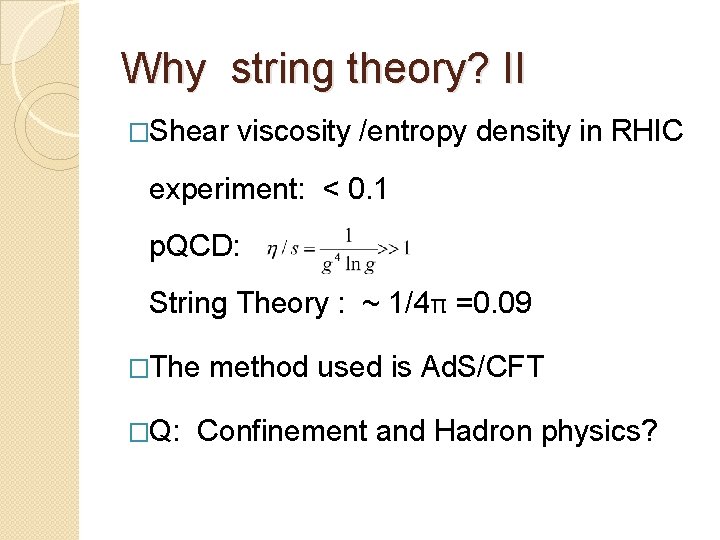 Why string theory? II

□Shear viscosity /entropy density in RHIC

experiment: < 0.1

pQCD: $\eta / s = \frac{1}{g^4 \ln g} >> 1$

String Theory : ~ 1/4π =0.09

□The method used is AdS/CFT

□Q: Confinement and Hadron physics?